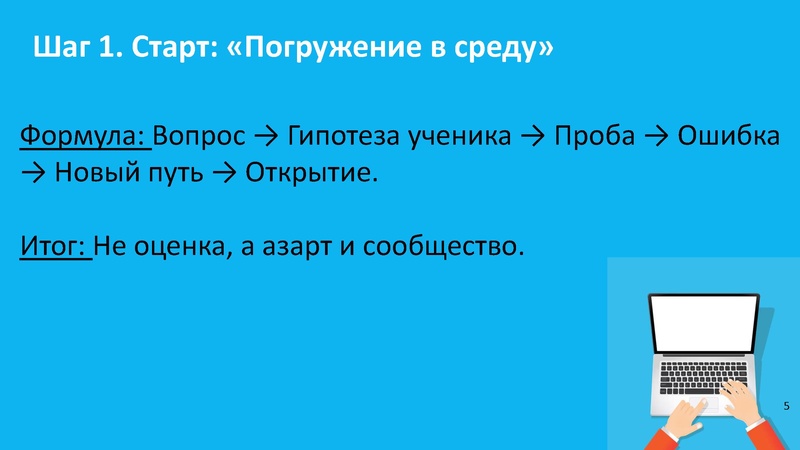 Шаг 1. Старт: «Погружение в среду»

Формула: Вопрос → Гипотеза ученика → Проба → Ошибка → Новый путь → Открытие.

Итог: Не оценка, а азарт и сообщество.

5